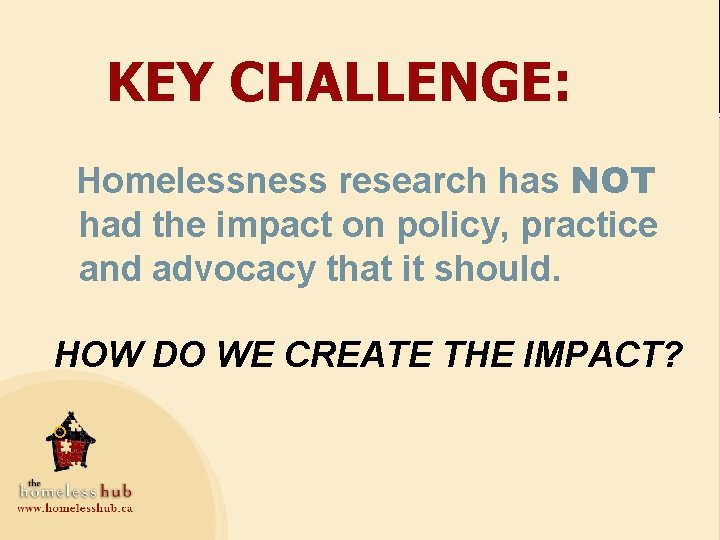 KEY CHALLENGE:

Homelessness research has NOT had the impact on policy, practice and advocacy that it should.

HOW DO WE CREATE THE IMPACT?

the homeless hub
www.homelesshub.ca